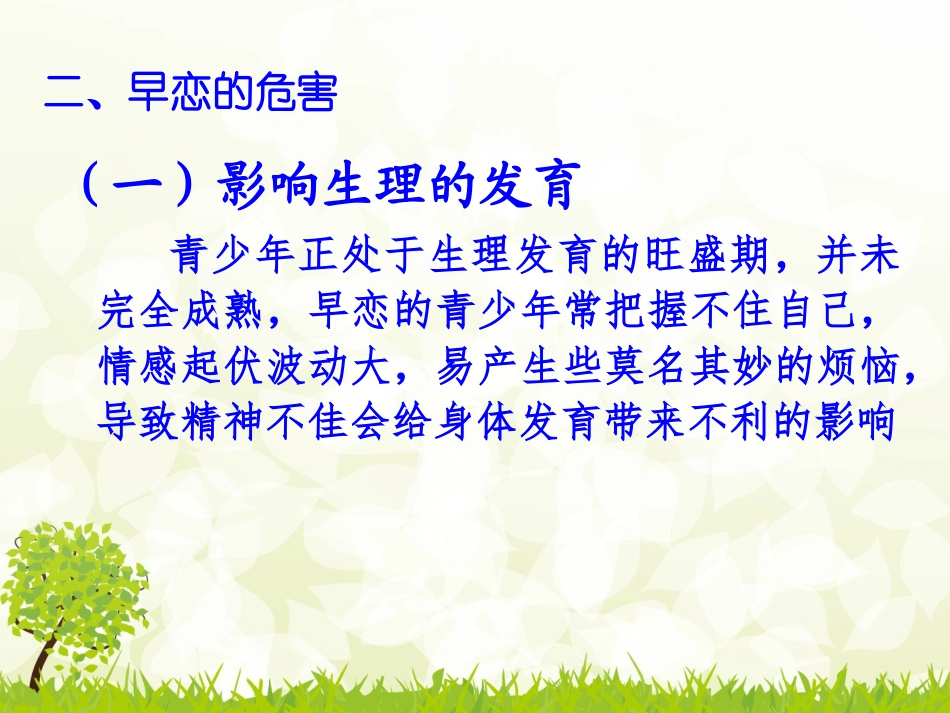 二、早恋的危害

（一）影响生理的发育

青少年正处于生理发育的旺盛期，并未完全成熟，早恋的青少年常把握不住自己，情感起伏波动大，易产生些莫名其妙的烦恼，导致精神不佳会给身体发育带来不利的影响